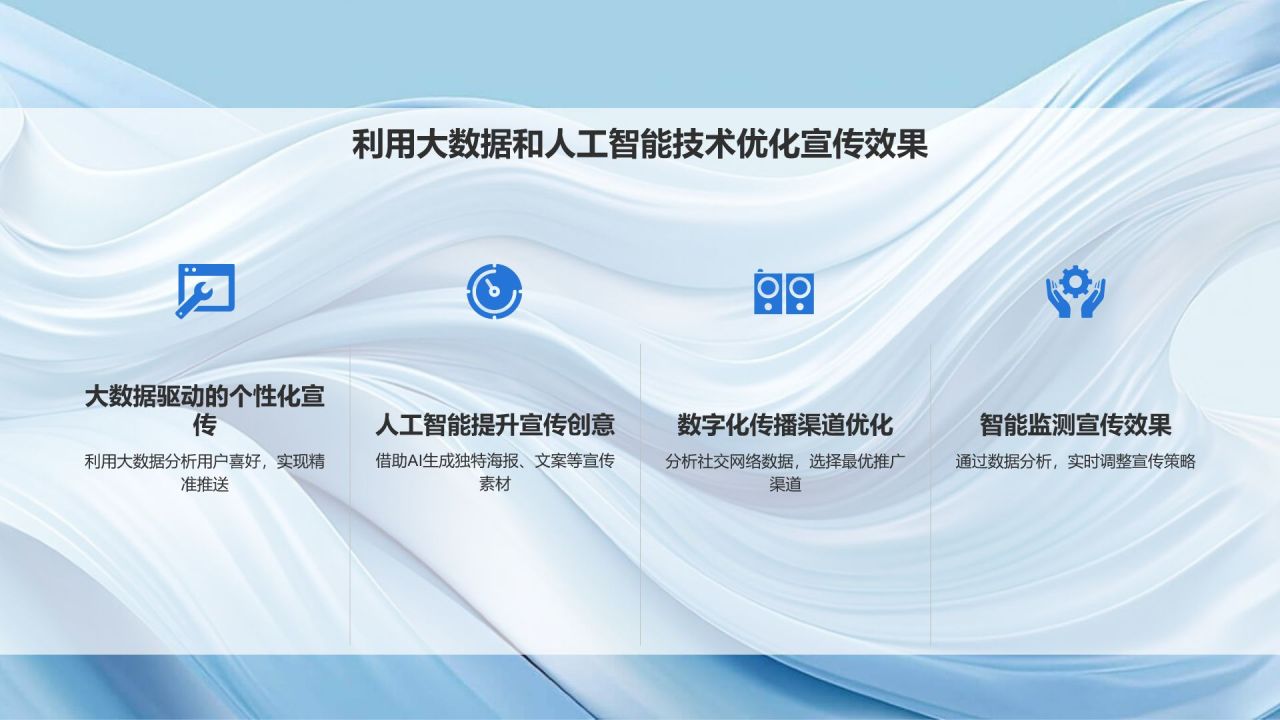 利用大数据和人工智能技术优化宣传效果

大数据驱动的个性化宣传

利用大数据分析用户喜好，实现精准推送

人工智能提升宣传创意

借助AI生成独特海报、文案等宣传素材

数字化传播渠道优化

分析社交网络数据，选择最优推广渠道

智能监测宣传效果

通过数据分析，实时调整宣传策略